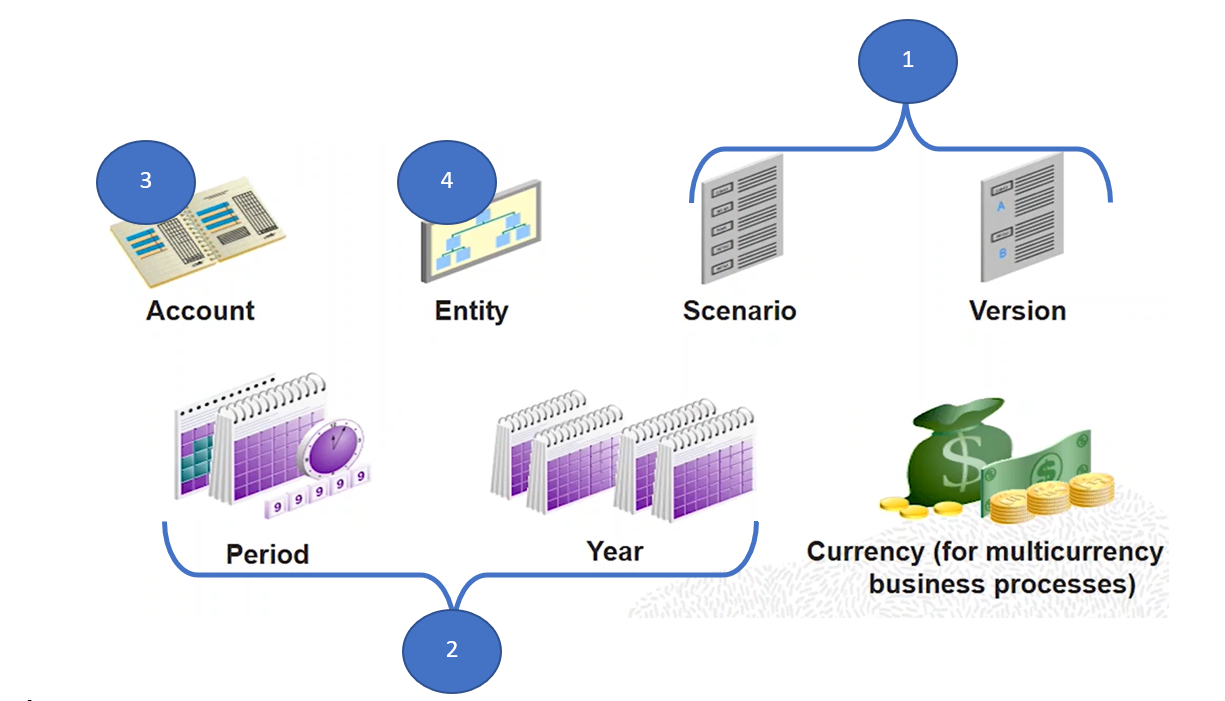 1

3

4

Account

Entity

Scenario

Version

Period

Year

Currency (for multicurrency business processes)

2